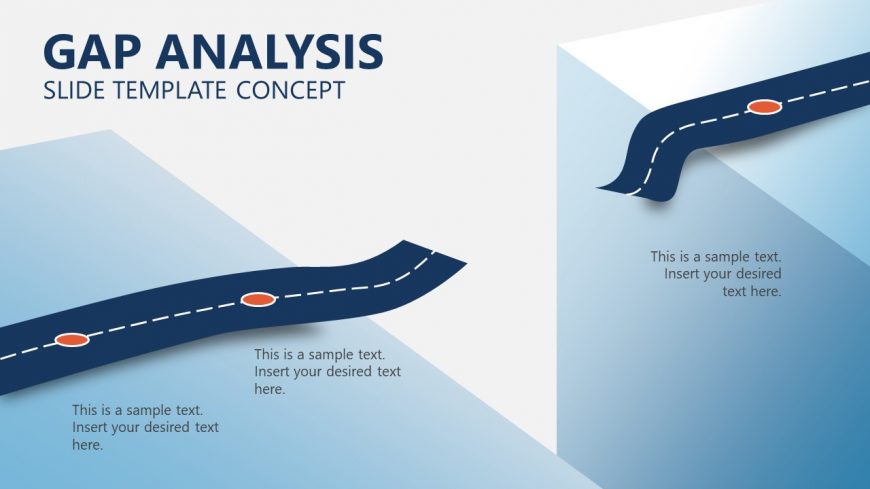 GAP ANALYSIS
SLIDE TEMPLATE CONCEPT

This is a sample text. Insert your desired text here.

This is a sample text. Insert your desired text here.

This is a sample text. Insert your desired text here.